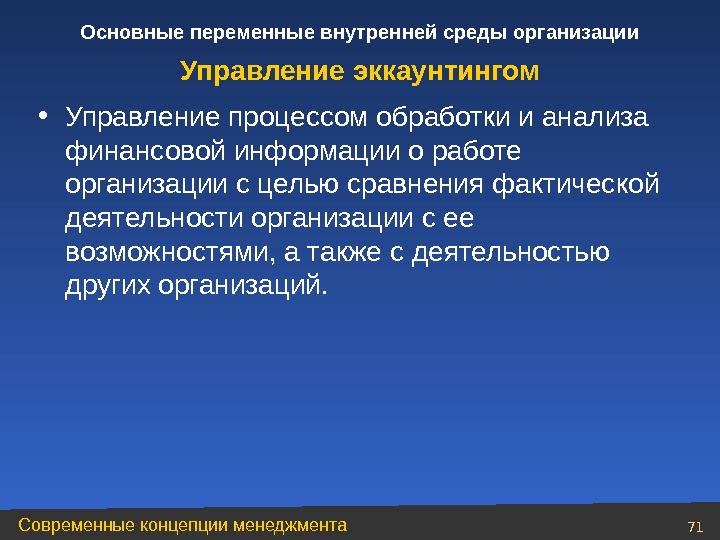 Основные переменные внутренней среды организации

Управление эккаунтингом

• Управление процессом обработки и анализа финансовой информации о работе организации с целью сравнения фактической деятельности организации с ее возможностями, а также с деятельностью других организаций.

Современные концепции менеджмента

71